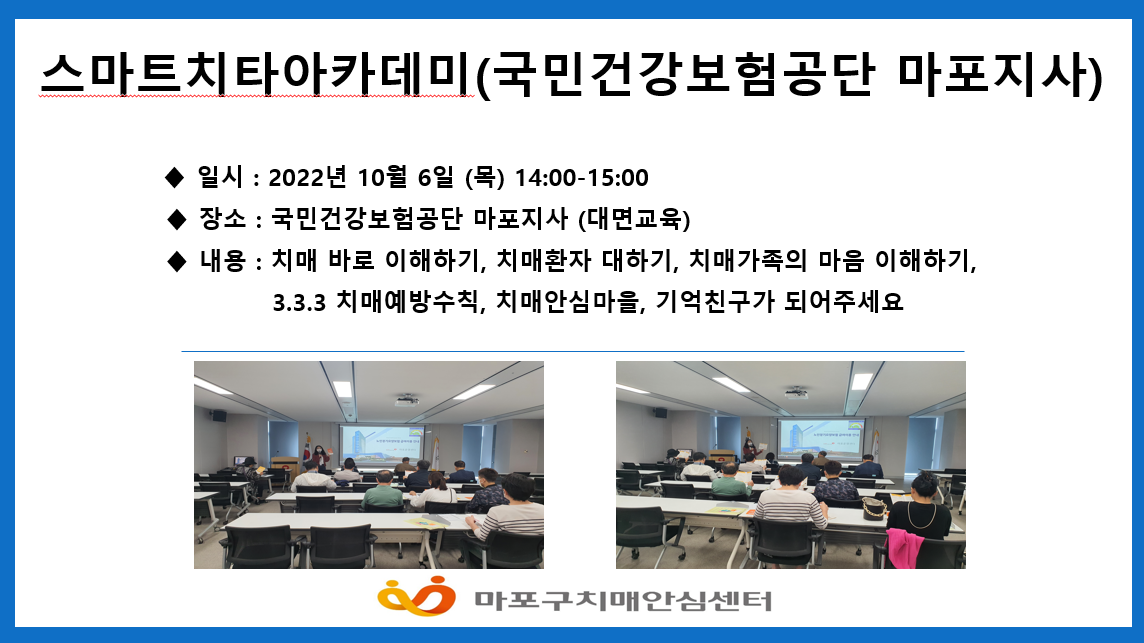 스마트치타아카데미(국민건강보험공단 마포지사)

◆ 일시 : 2022년 10월 6일 (목) 14:00-15:00

◆ 장소 : 국민건강보험공단 마포지사 (대면교육)

◆ 내용 : 치매 바로 이해하기, 치매환자 대하기, 치매가족의 마음 이해하기, 3.3.3 치매예방수칙, 치매안심마을, 기억친구가 되어주세요

마포구치매안심센터